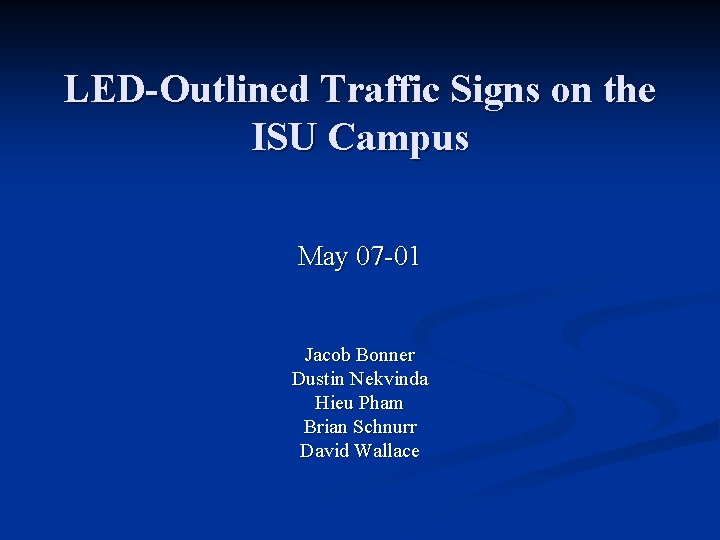 LED-Outlined Traffic Signs on the ISU Campus

May 07-01

Jacob Bonner
Dustin Nekvinda
Hieu Pham
Brian Schnurr
David Wallace